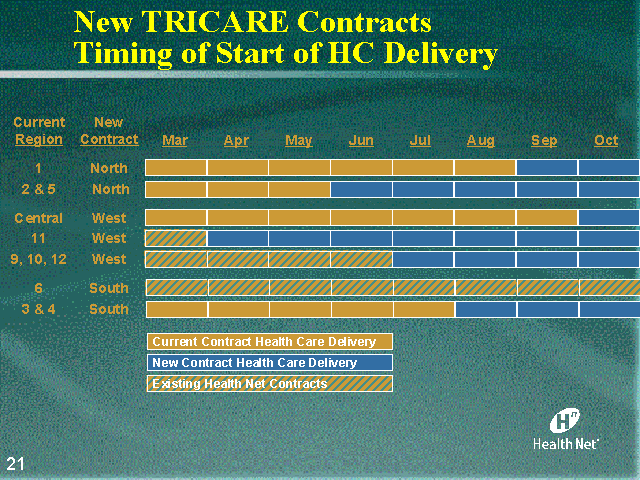 New TRICARE Contracts
Timing of Start of HC Delivery

| Current Region | New Contract | Mar | Apr | May | Jun | Jul | Aug | Sep | Oct |
|---|---|---|---|---|---|---|---|---|---|
| 1 | North | | | | | | | | |
| 2 & 5 | North | | | | | | | | |
| Central | West | | | | | | | | |
| 11 | West | | | | | | | | |
| 9, 10, 12 | West | | | | | | | | |
| 6 | South | | | | | | | | |
| 3 & 4 | South | | | | | | | | |

Current Contract Health Care Delivery
New Contract Health Care Delivery
Existing Health Net Contracts

Health Net

21